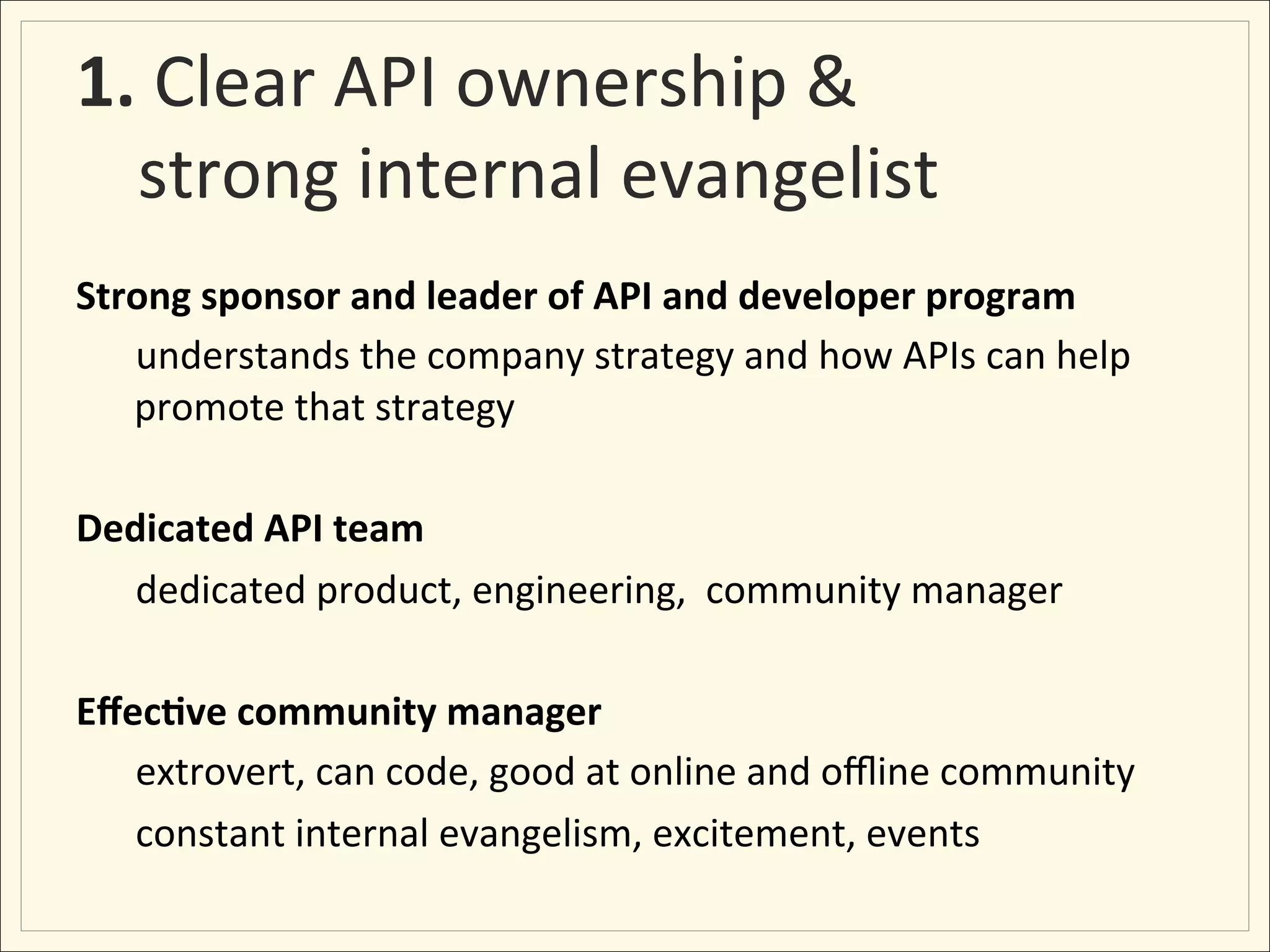 1. Clear API ownership & strong internal evangelist

Strong sponsor and leader of API and developer program

understands the company strategy and how APIs can help promote that strategy

Dedicated API team

dedicated product, engineering,  community manager

Effective community manager

extrovert, can code, good at online and offline community

constant internal evangelism, excitement, events